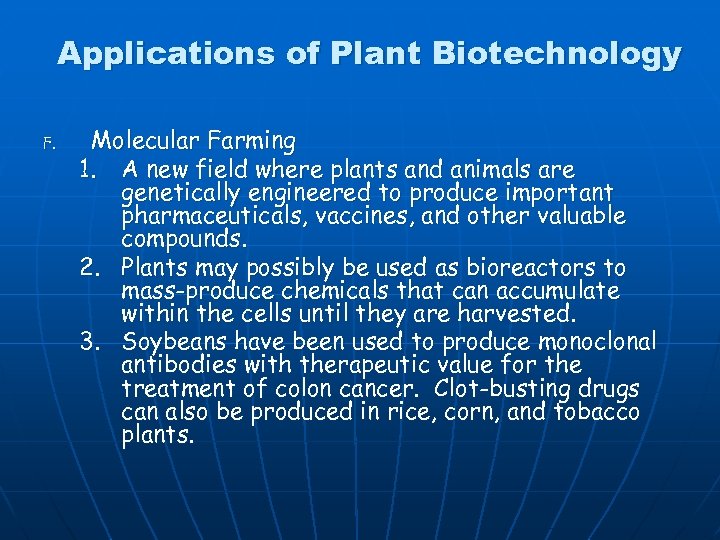 Applications of Plant Biotechnology

F. Molecular Farming

1. A new field where plants and animals are genetically engineered to produce important pharmaceuticals, vaccines, and other valuable compounds.
2. Plants may possibly be used as bioreactors to mass-produce chemicals that can accumulate within the cells until they are harvested.
3. Soybeans have been used to produce monoclonal antibodies with therapeutic value for the treatment of colon cancer. Clot-busting drugs can also be produced in rice, corn, and tobacco plants.